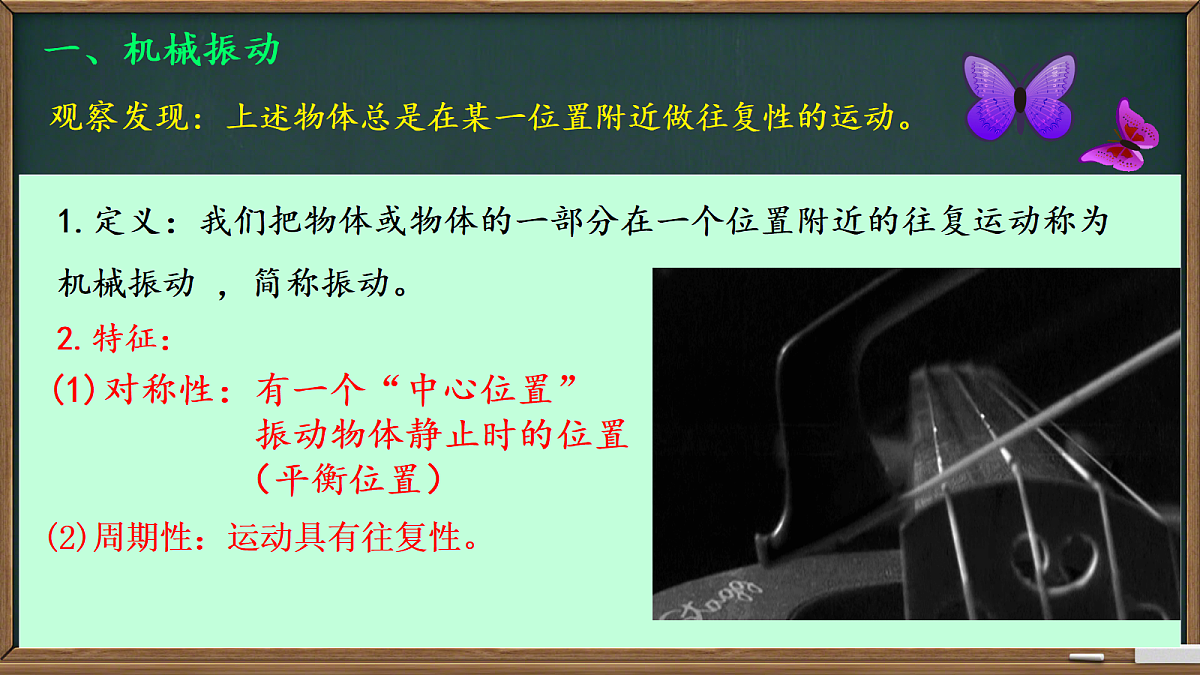 一、机械振动

观察发现：上述物体总是在某一位置附近做往复性的运动。

1. 定义：我们把物体或物体的一部分在一个位置附近的往复运动称为机械振动 ，简称振动。

2. 特征：

(1) 对称性：有一个“中心位置”
振动物体静止时的位置
（平衡位置）

(2)周期性：运动具有往复性。